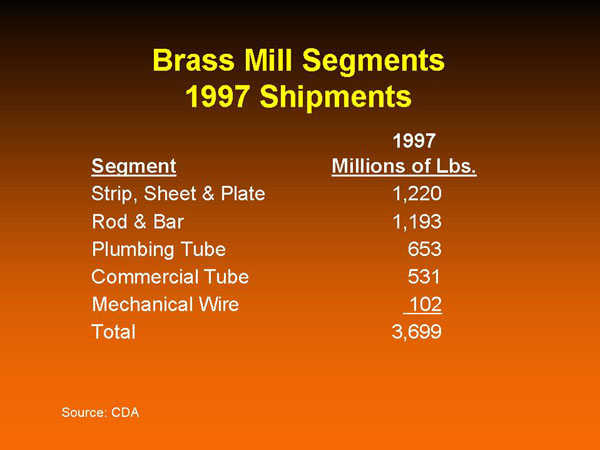 Brass Mill Segments
1997 Shipments

| Segment | 1997 Millions of Lbs. |
|---|---|
| Strip, Sheet & Plate | 1,220 |
| Rod & Bar | 1,193 |
| Plumbing Tube | 653 |
| Commercial Tube | 531 |
| Mechanical Wire | 102 |
| Total | 3,699 |

Source: CDA